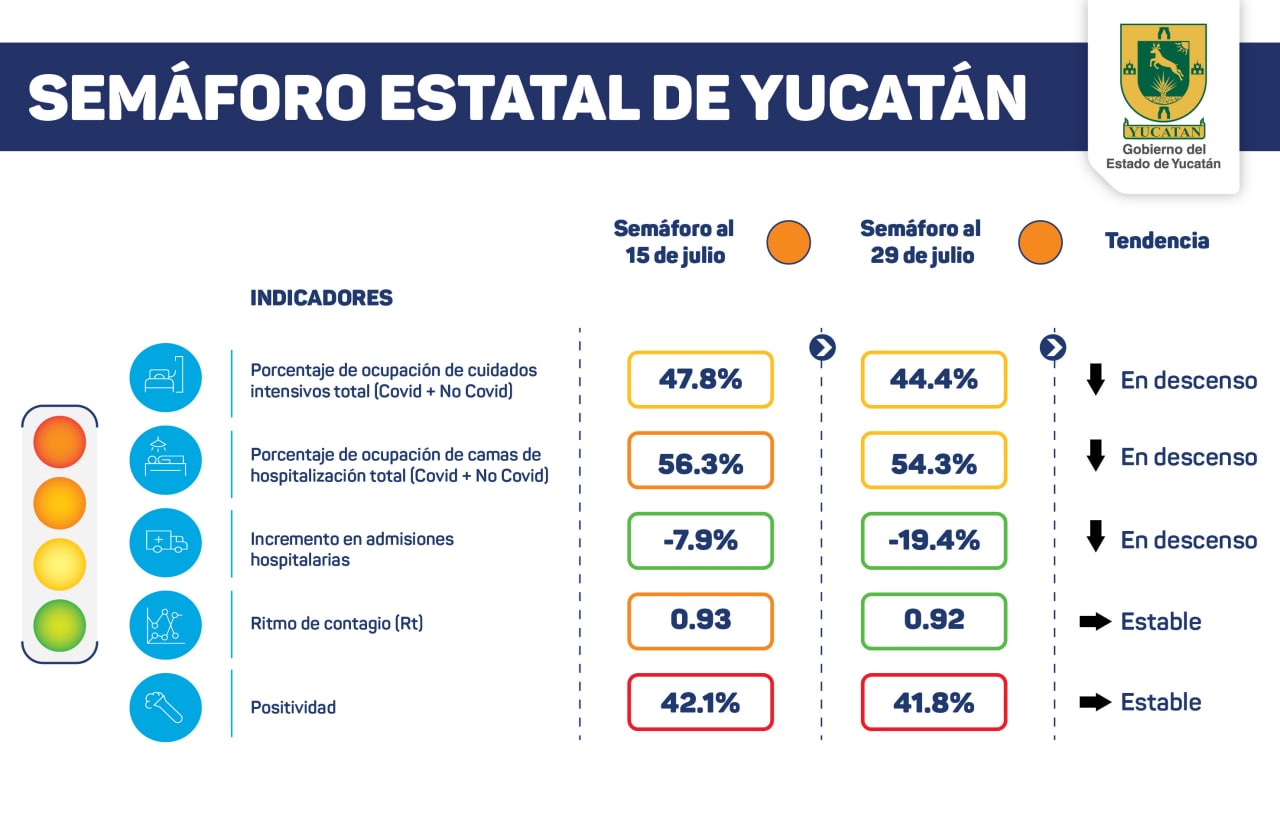 SEMÁFORO ESTATAL DE YUCATÁN

YUCATAN
Gobierno del Estado de Yucatán

| INDICADORES | Semáforo al 15 de julio | Semáforo al 29 de julio | Tendencia |
|---|---|---|---|
| Porcentaje de ocupación de cuidados intensivos total (Covid + No Covid) | 47.8% | 44.4% | En descenso |
| Porcentaje de ocupación de camas de hospitalización total (Covid + No Covid) | 56.3% | 54.3% | En descenso |
| Incremento en admisiones hospitalarias | -7.9% | -19.4% | En descenso |
| Ritmo de contagio (Rt) | 0.93 | 0.92 | Estable |
| Positividad | 42.1% | 41.8% | Estable |